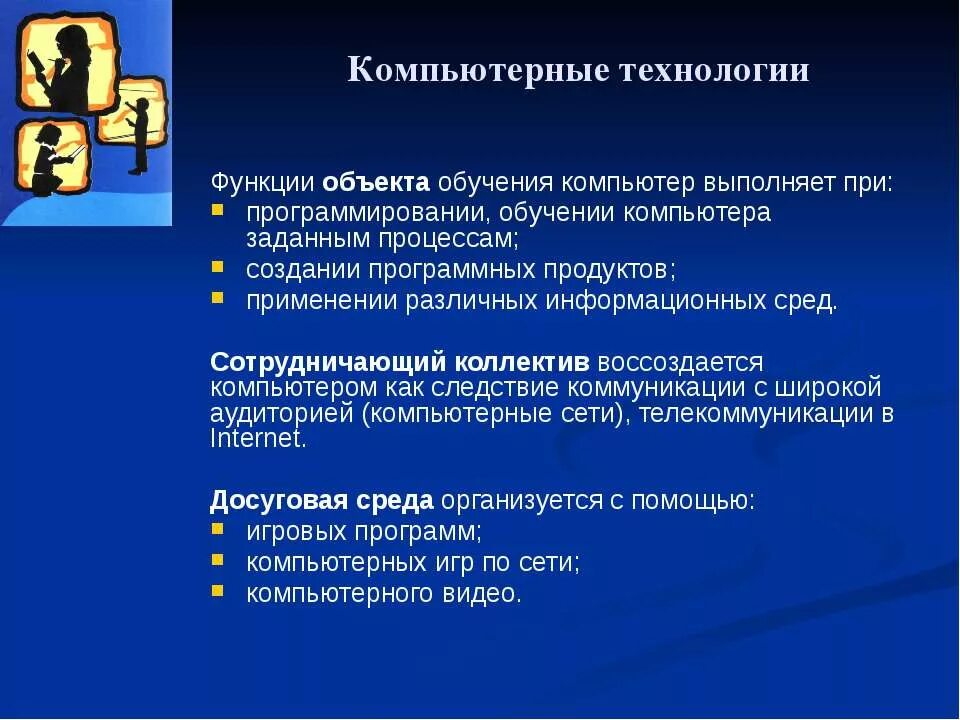 Компьютерные технологии

Функции объекта обучения компьютер выполняет при:
- программировании, обучении компьютера заданным процессам;
- создании программных продуктов;
- применении различных информационных сред.

Сотрудничающий коллектив воссоздается компьютером как следствие коммуникации с широкой аудиторией (компьютерные сети), телекоммуникации в Internet.

Досуговая среда организуется с помощью:
- игровых программ;
- компьютерных игр по сети;
- компьютерного видео.